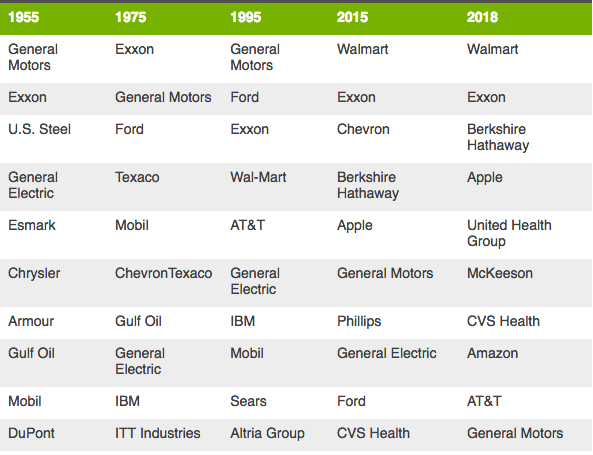 | 1955 | 1975 | 1995 | 2015 | 2018 |
|---|---|---|---|---|
| General Motors | Exxon | General Motors | Walmart | Walmart |
| Exxon | General Motors | Ford | Exxon | Exxon |
| U.S. Steel | Ford | Exxon | Chevron | Berkshire Hathaway |
| General Electric | Texaco | Wal-Mart | Berkshire Hathaway | Apple |
| Esmark | Mobil | AT&T | Apple | United Health Group |
| Chrysler | ChevronTexaco | General Electric | General Motors | McKeeson |
| Armour | Gulf Oil | IBM | Phillips | CVS Health |
| Gulf Oil | General Electric | Mobil | General Electric | Amazon |
| Mobil | IBM | Sears | Ford | AT&T |
| DuPont | ITT Industries | Altria Group | CVS Health | General Motors |